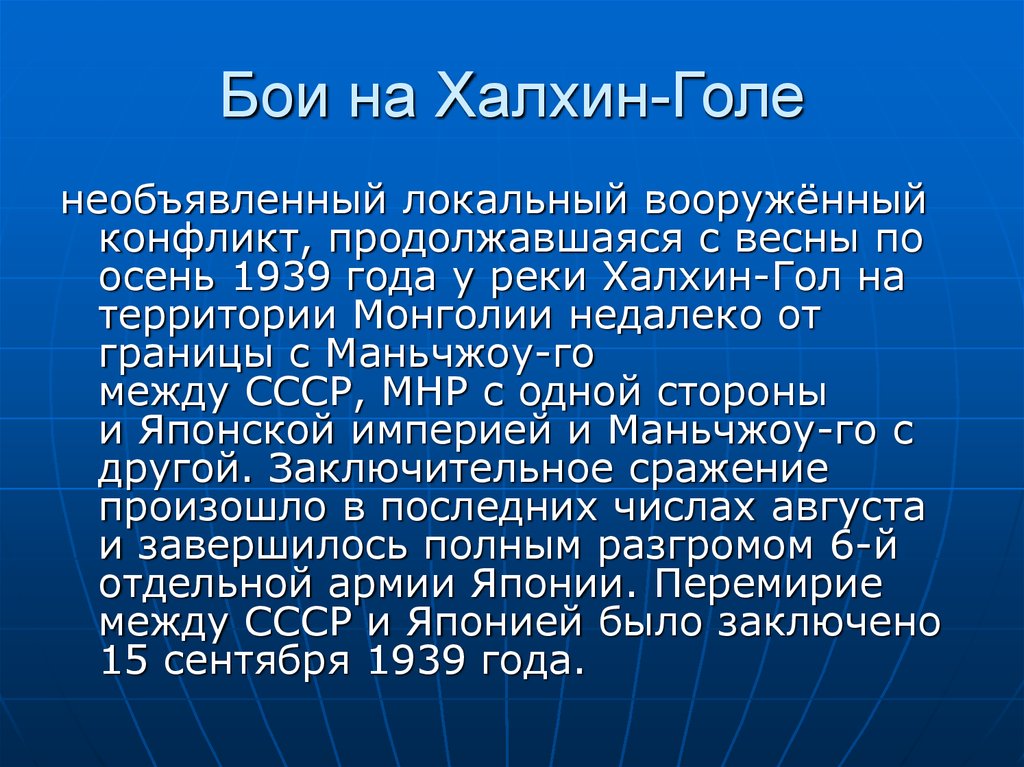 Бои на Халхин-Голе

необъявленный локальный вооружённый конфликт, продолжавшаяся с весны по осень 1939 года у реки Халхин-Гол на территории Монголии недалеко от границы с Маньчжоу-го между СССР, МНР с одной стороны и Японской империей и Маньчжоу-го с другой. Заключительное сражение произошло в последних числах августа и завершилось полным разгромом 6-й отдельной армии Японии. Перемирие между СССР и Японией было заключено 15 сентября 1939 года.